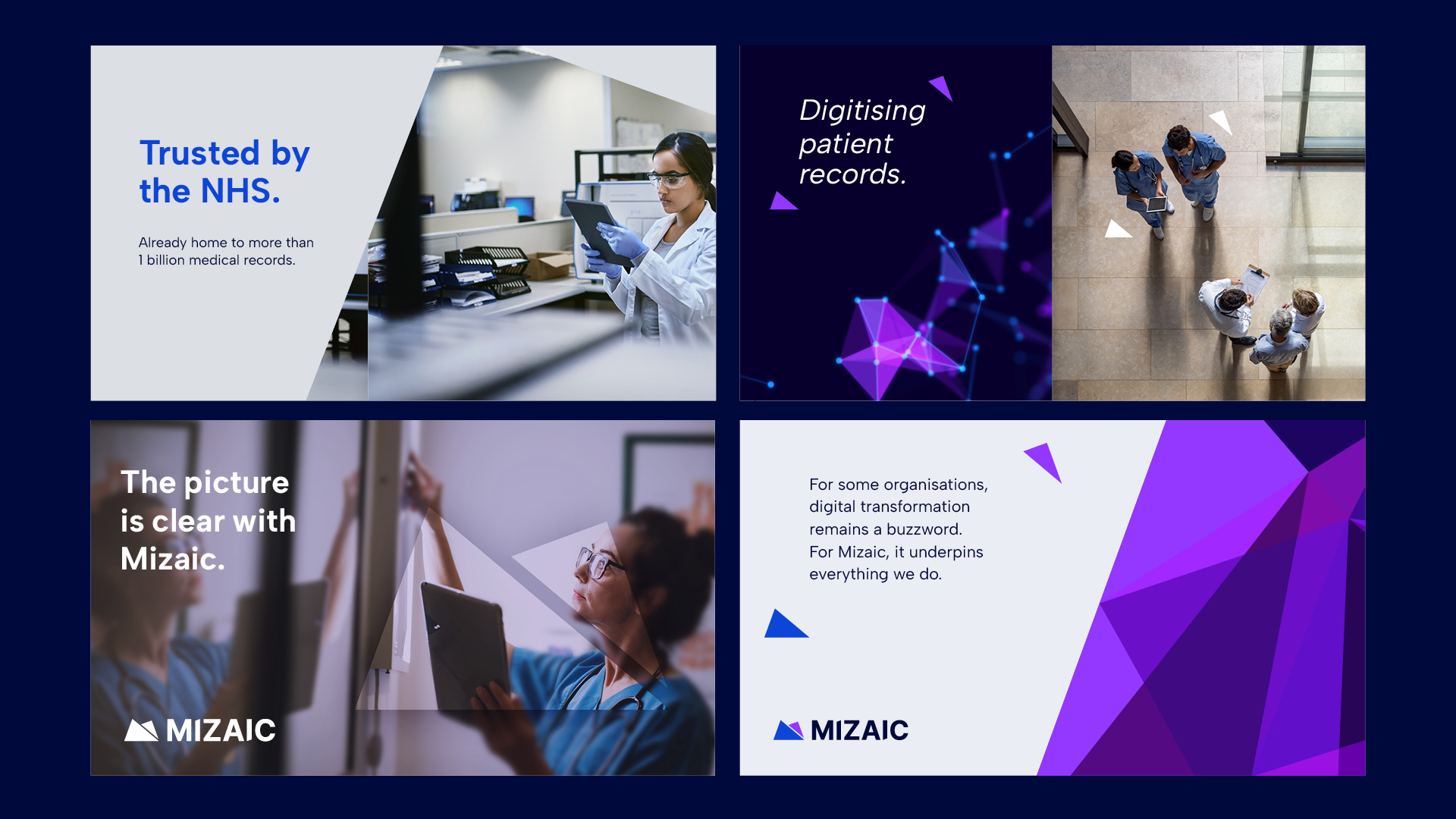 Trusted by the NHS.

Already home to more than 1 billion medical records.

Digitising patient records.

The picture is clear with Mizaic.

MIZAIC

For some organisations, digital transformation remains a buzzword. For Mizaic, it underpins everything we do.

MIZAIC